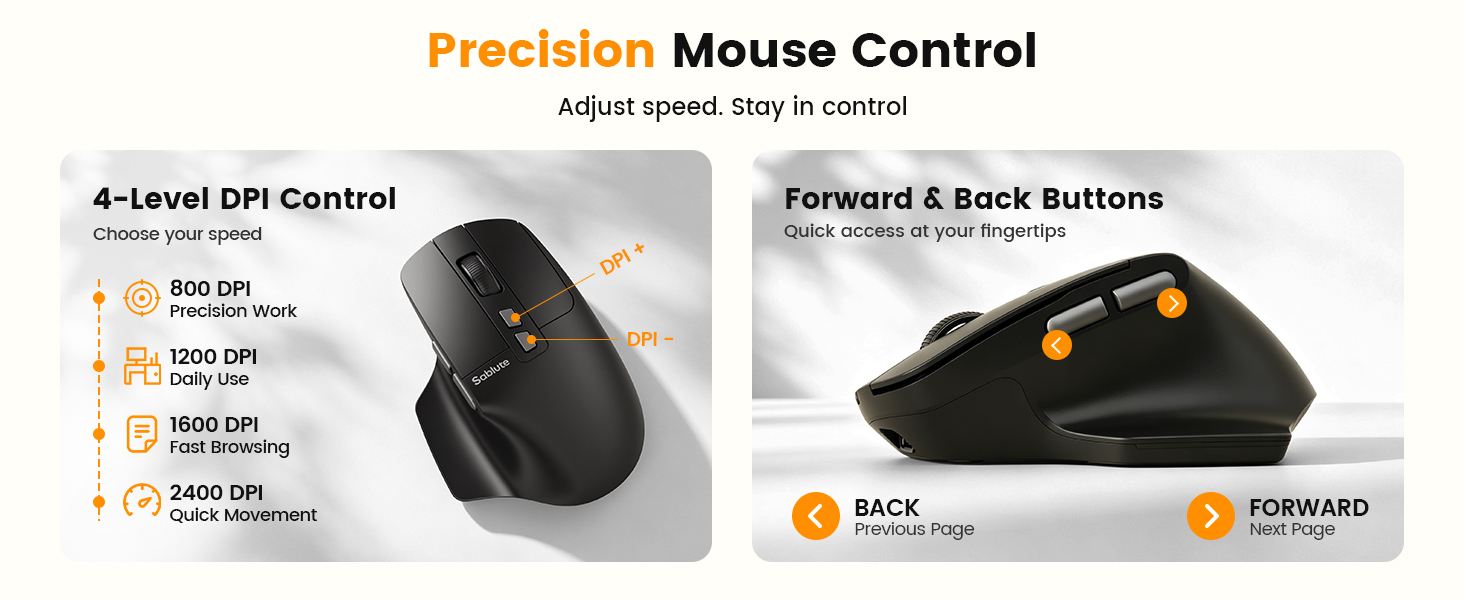 Precision Mouse Control

Adjust speed. Stay in control

4-Level DPI Control

Choose your speed

800 DPI
Precision Work

1200 DPI
Daily Use

1600 DPI
Fast Browsing

2400 DPI
Quick Movement

DPI +

DPI -

Sablute

Forward & Back Buttons

Quick access at your fingertips

BACK
Previous Page

FORWARD
Next Page